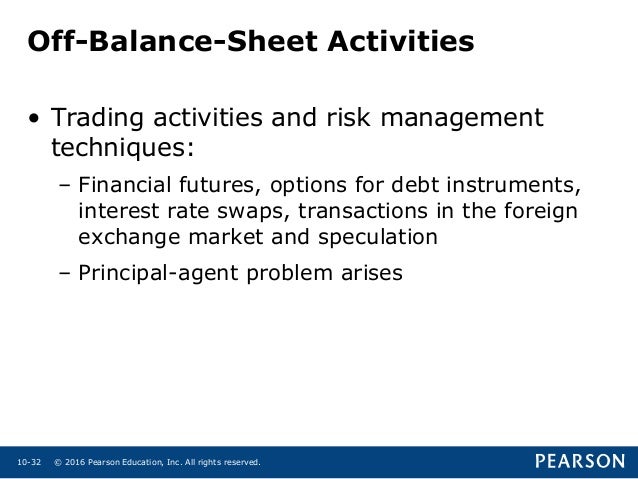 Off-Balance-Sheet Activities

• Trading activities and risk management techniques:

– Financial futures, options for debt instruments, interest rate swaps, transactions in the foreign exchange market and speculation

– Principal-agent problem arises

10-32 © 2016 Pearson Education, Inc. All rights reserved.

PEARSON